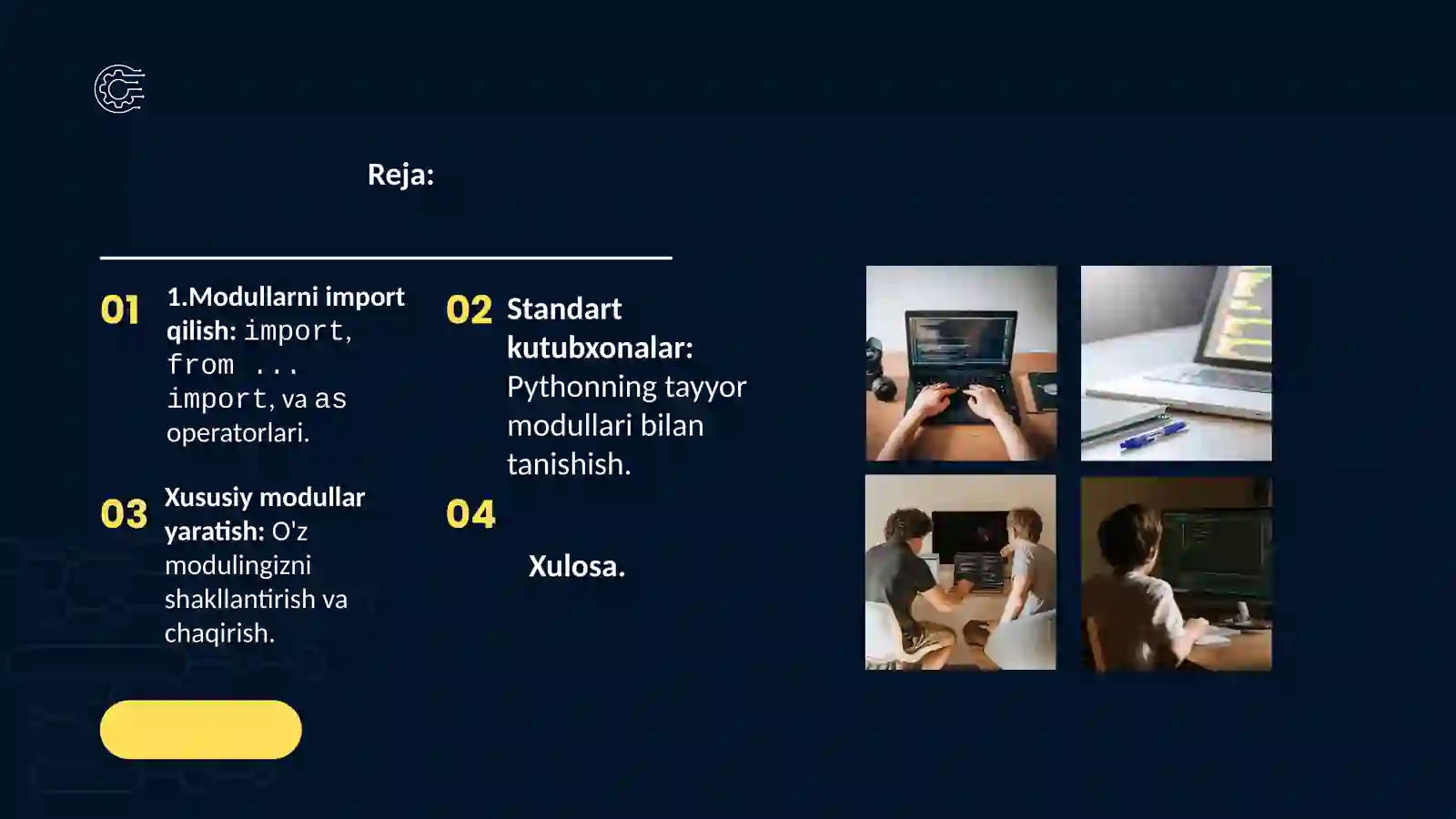 Reja:

01 1.Modullarni import qilish: import, from ... import, va as operatorlari.

02 Standart kutubxonalar: Pythonning tayyor modullari bilan tanishish.

03 Xususiy modullar yaratish: O'z modulingizni shakllantirish va chaqirish.

04 Xulosa.